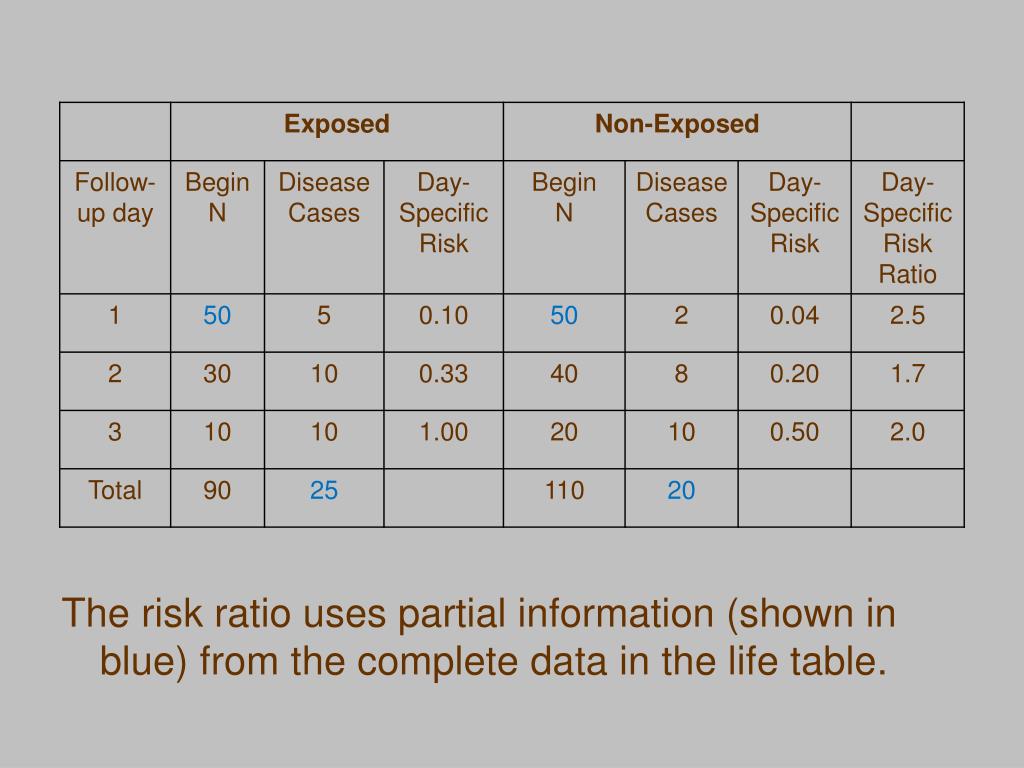 | | Exposed | | | Non-Exposed | | | |
|---|---|---|---|---|---|---|---|
| Follow-up day | Begin N | Disease Cases | Day-Specific Risk | Begin N | Disease Cases | Day-Specific Risk | Day-Specific Risk Ratio |
| 1 | 50 | 5 | 0.10 | 50 | 2 | 0.04 | 2.5 |
| 2 | 30 | 10 | 0.33 | 40 | 8 | 0.20 | 1.7 |
| 3 | 10 | 10 | 1.00 | 20 | 10 | 0.50 | 2.0 |
| Total | 90 | 25 | | 110 | 20 | | |

The risk ratio uses partial information (shown in blue) from the complete data in the life table.